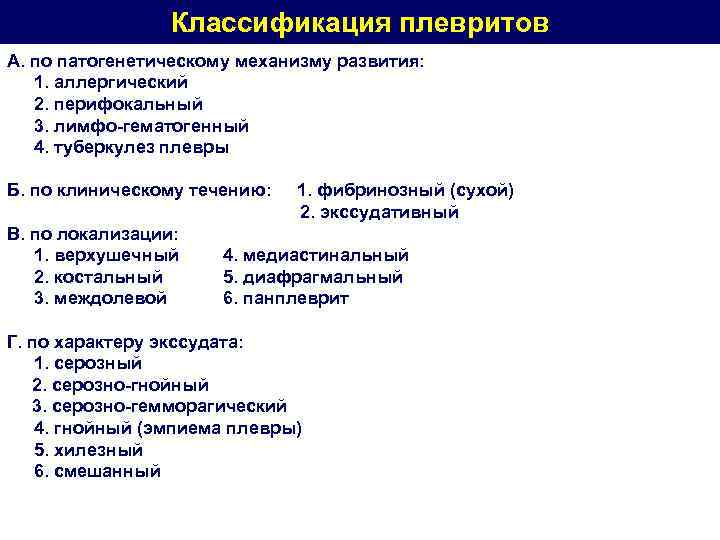 Классификация плевритов

А. по патогенетическому механизму развития:
1. аллергический
2. перифокальный
3. лимфо-гематогенный
4. туберкулез плевры

Б. по клиническому течению: 1. фибринозный (сухой)
2. экссудативный

В. по локализации:
1. верхушечный
2. костальный
3. междолевой
4. медиастинальный
5. диафрагмальный
6. панплеврит

Г. по характеру экссудата:
1. серозный
2. серозно-гнойный
3. серозно-гемморагический
4. гнойный (эмпиема плевры)
5. хилезный
6. смешанный